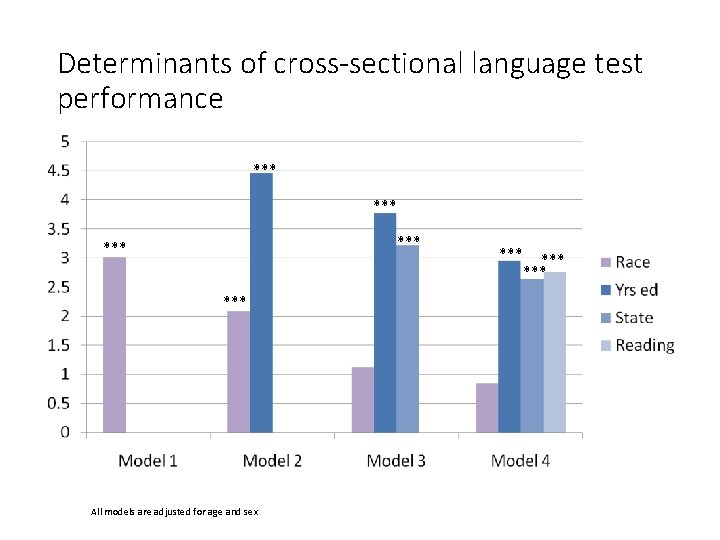 Determinants of cross-sectional language test performance

5
4.5
4
3.5
3
2.5
2
1.5
1
0.5
0

***
***
***
***
***
***
***
***

Model 1
Model 2
Model 3
Model 4

Race
Yrs ed
State
Reading

All models are adjusted for age and sex